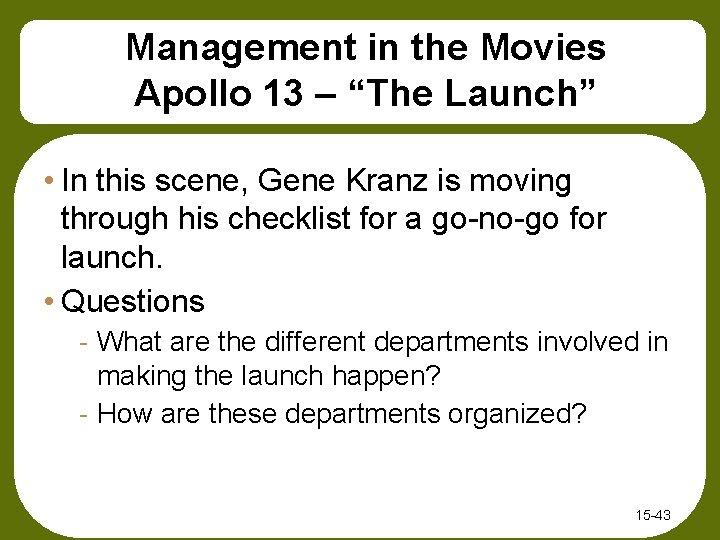 Management in the Movies
Apollo 13 – “The Launch”

• In this scene, Gene Kranz is moving through his checklist for a go-no-go for launch.

• Questions

- What are the different departments involved in making the launch happen?

- How are these departments organized?

15-43